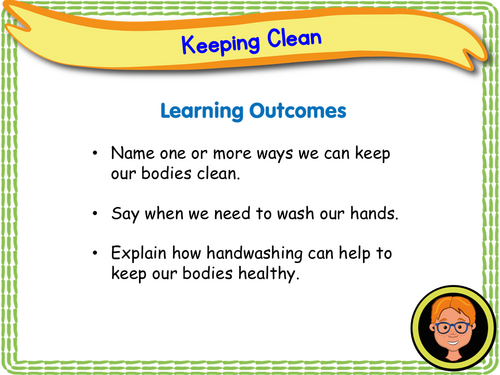 Keeping Clean

Learning Outcomes

• Name one or more ways we can keep our bodies clean.

• Say when we need to wash our hands.

• Explain how handwashing can help to keep our bodies healthy.